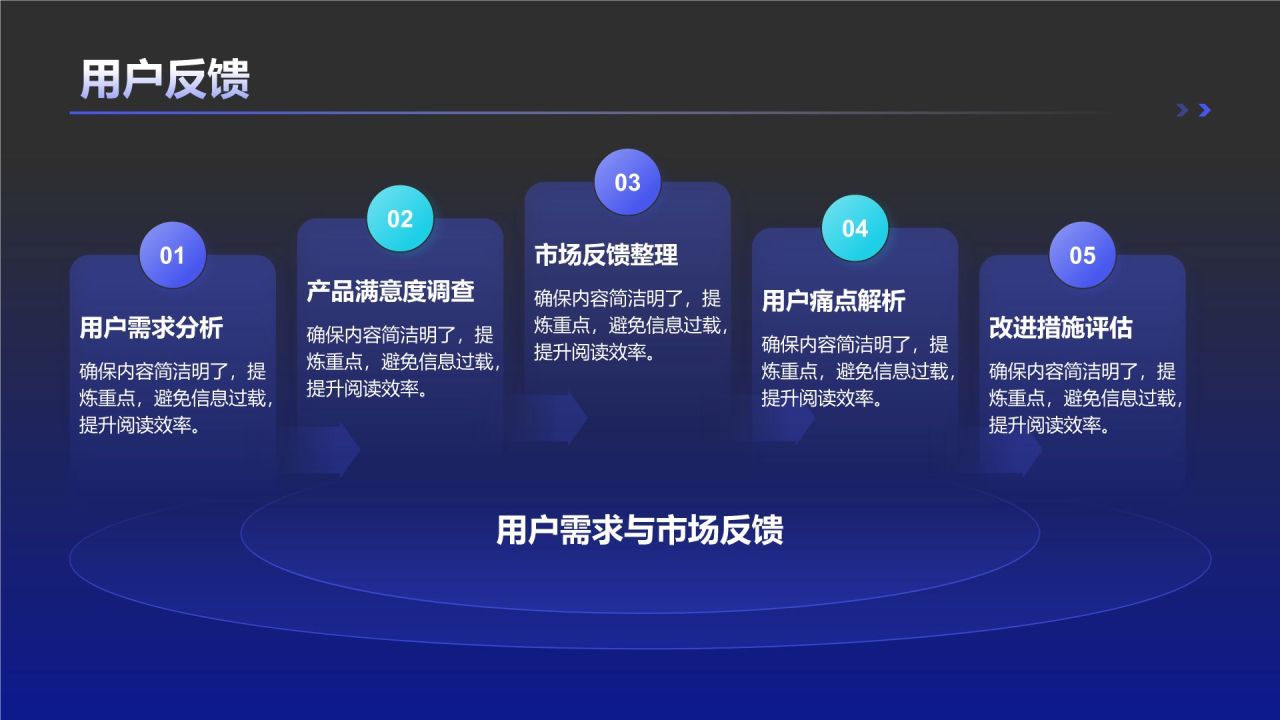 用户反馈

01
用户需求分析
确保内容简洁明了，提炼重点，避免信息过载，提升阅读效率。

02
产品满意度调查
确保内容简洁明了，提炼重点，避免信息过载，提升阅读效率。

03
市场反馈整理
确保内容简洁明了，提炼重点，避免信息过载，提升阅读效率。

04
用户痛点解析
确保内容简洁明了，提炼重点，避免信息过载，提升阅读效率。

05
改进措施评估
确保内容简洁明了，提炼重点，避免信息过载，提升阅读效率。

用户需求与市场反馈